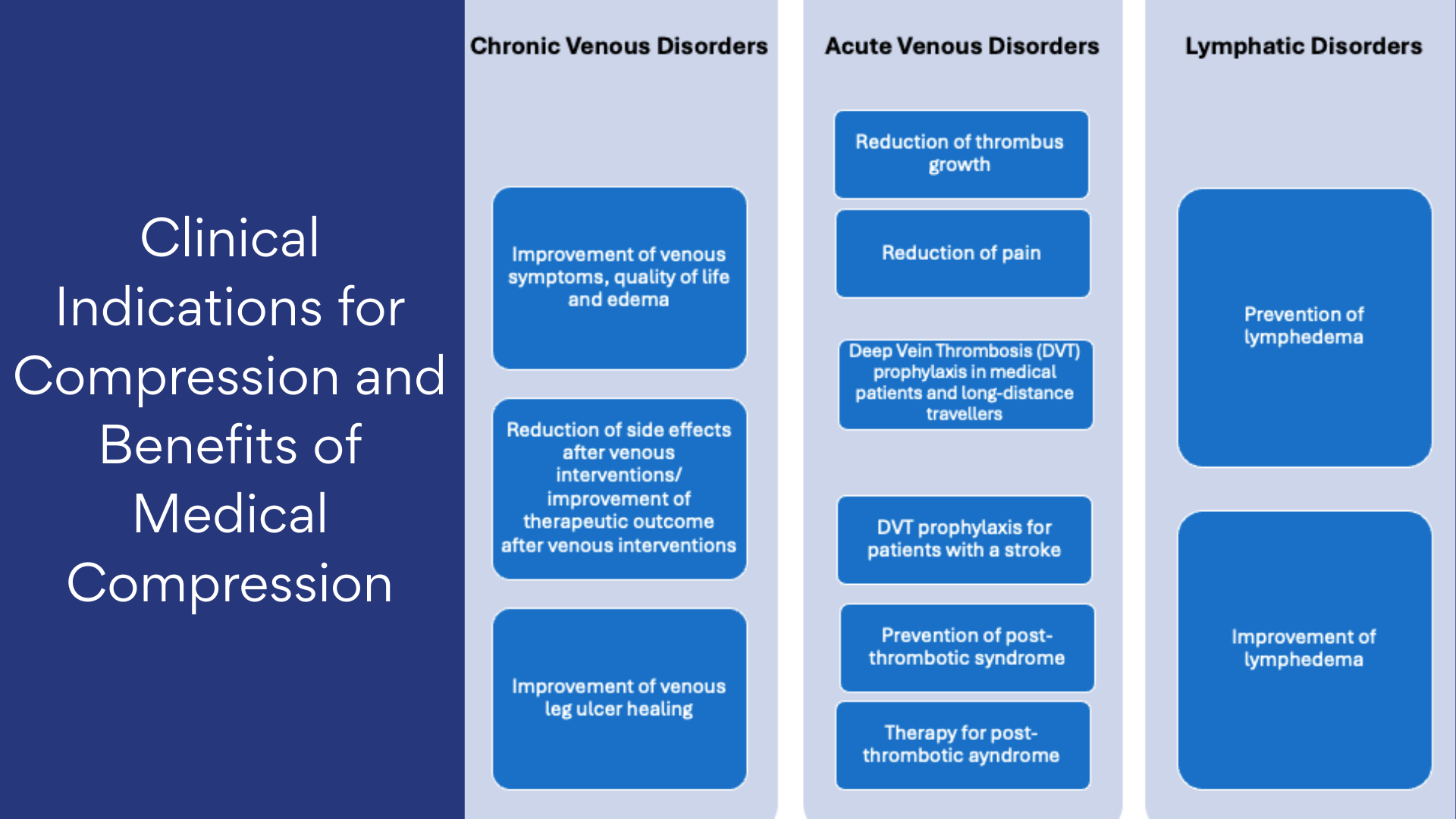 Clinical Indications for Compression and Benefits of Medical Compression

Chronic Venous Disorders

Improvement of venous symptoms, quality of life and edema

Reduction of side effects after venous interventions/ improvement of therapeutic outcome after venous interventions

Improvement of venous leg ulcer healing

Acute Venous Disorders

Reduction of thrombus growth

Reduction of pain

Deep Vein Thrombosis (DVT) prophylaxis in medical patients and long-distance travellers

DVT prophylaxis for patients with a stroke

Prevention of post-thrombotic syndrome

Therapy for post-thrombotic ayndrome

Lymphatic Disorders

Prevention of lymphedema

Improvement of lymphedema